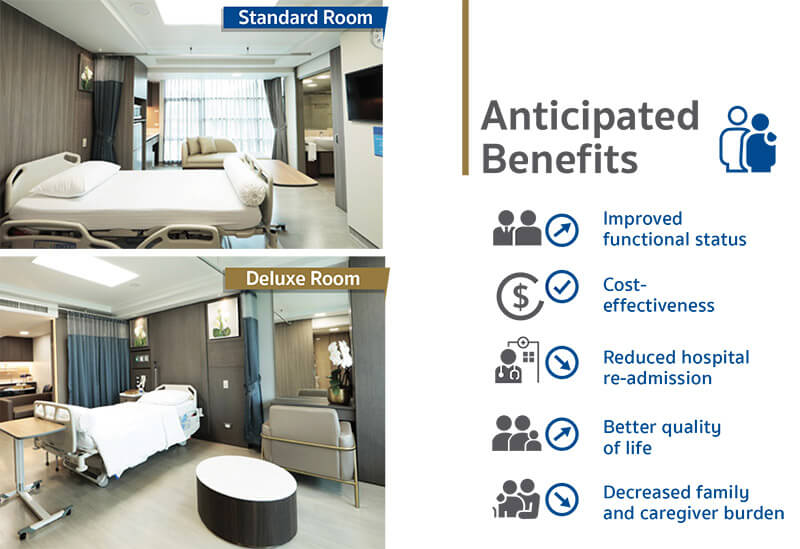 Standard Room

Deluxe Room

Anticipated Benefits

Improved functional status

Cost-effectiveness

Reduced hospital re-admission

Better quality of life

Decreased family and caregiver burden